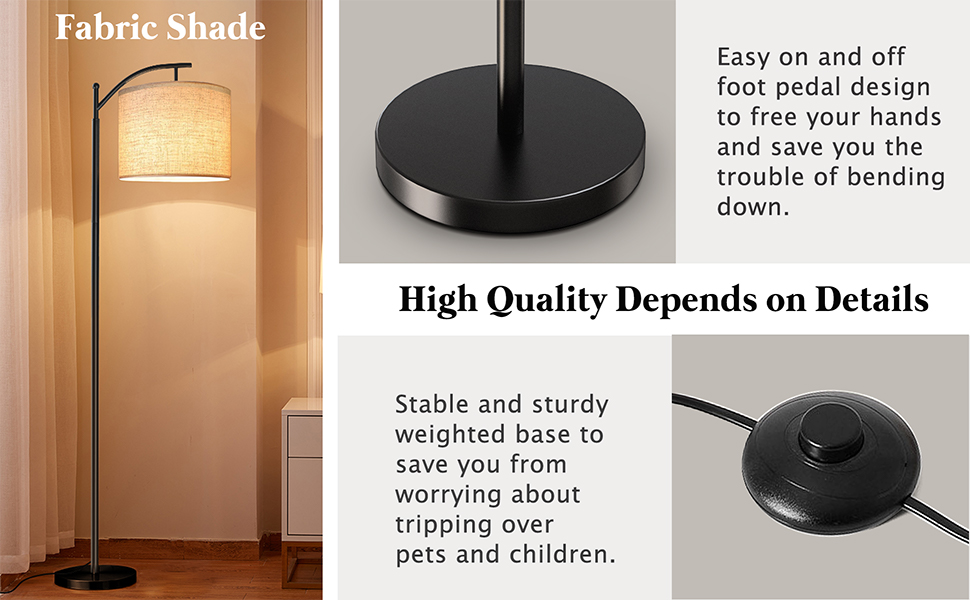 Fabric Shade

Easy on and off foot pedal design to free your hands and save you the trouble of bending down.

High Quality Depends on Details

Stable and sturdy weighted base to save you from worrying about tripping over pets and children.